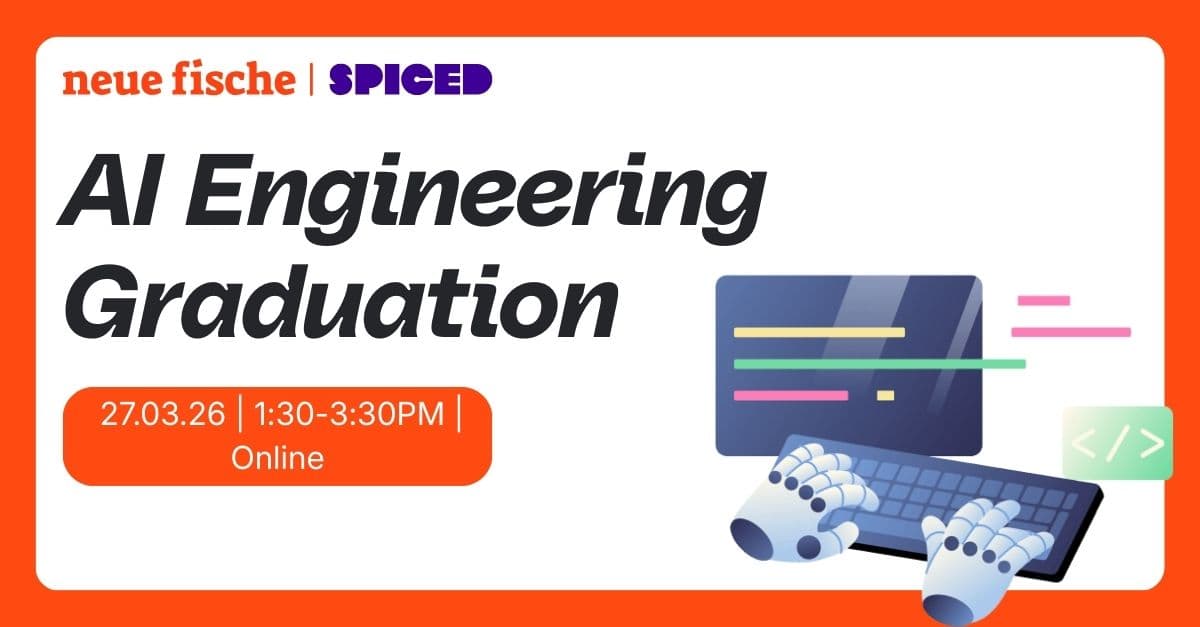 neue fische | SPICED

AI Engineering Graduation

27.03.26 | 1:30-3:30PM | Online

</>